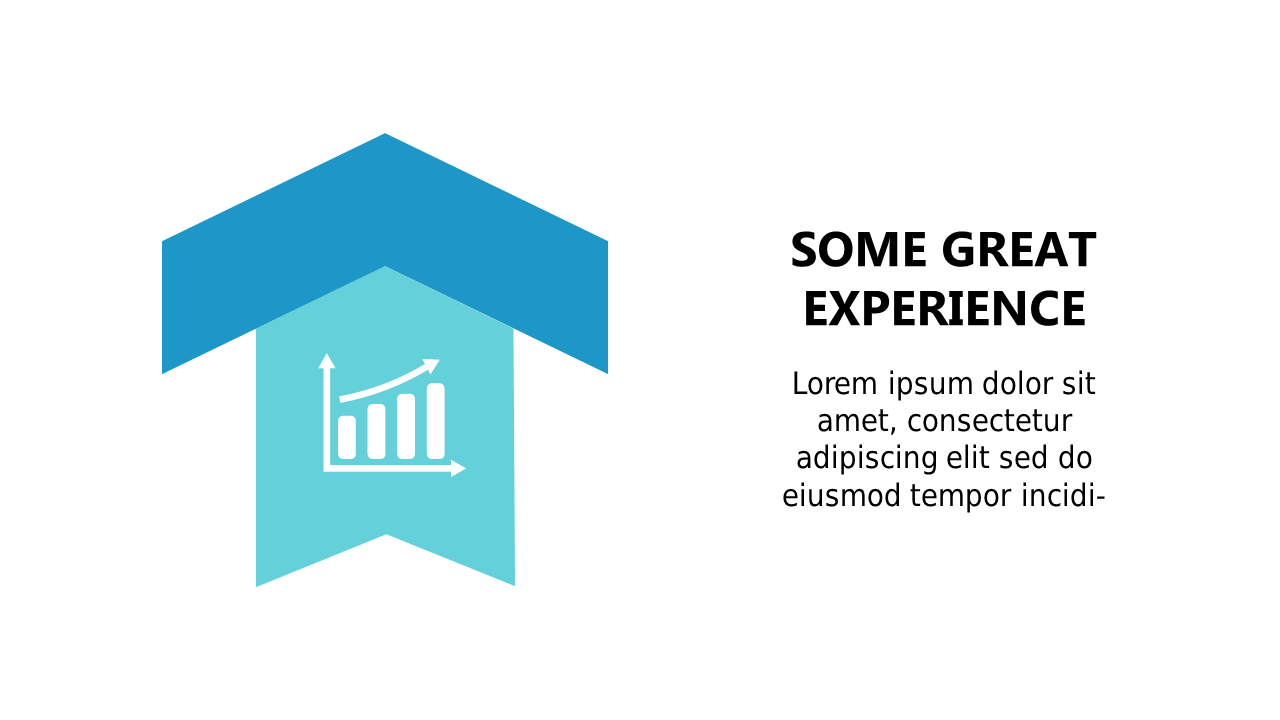 SOME GREAT EXPERIENCE

Lorem ipsum dolor sit amet, consectetur adipiscing elit sed do eiusmod tempor incidi-